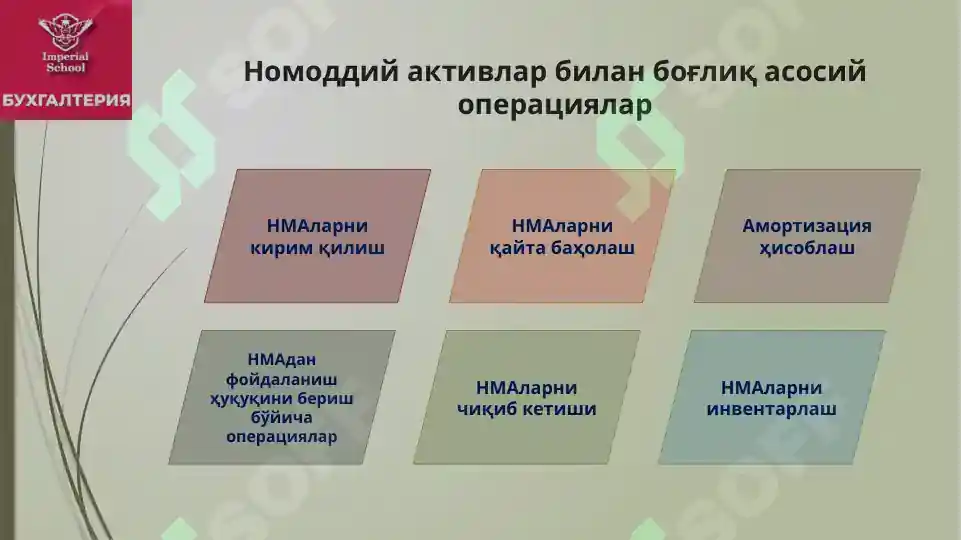 Imperial School
БУХГАЛТЕРИЯ

Номоддий активлар билан боғлиқ асосий операциялар

НМАларни кирим қилиш

НМАларни қайта баҳолаш

Амортизация ҳисоблаш

НМАдан фойдаланиш ҳуқуқини бериш бўйича операциялар

НМАларни чиқиб кетиши

НМАларни инвентарлаш